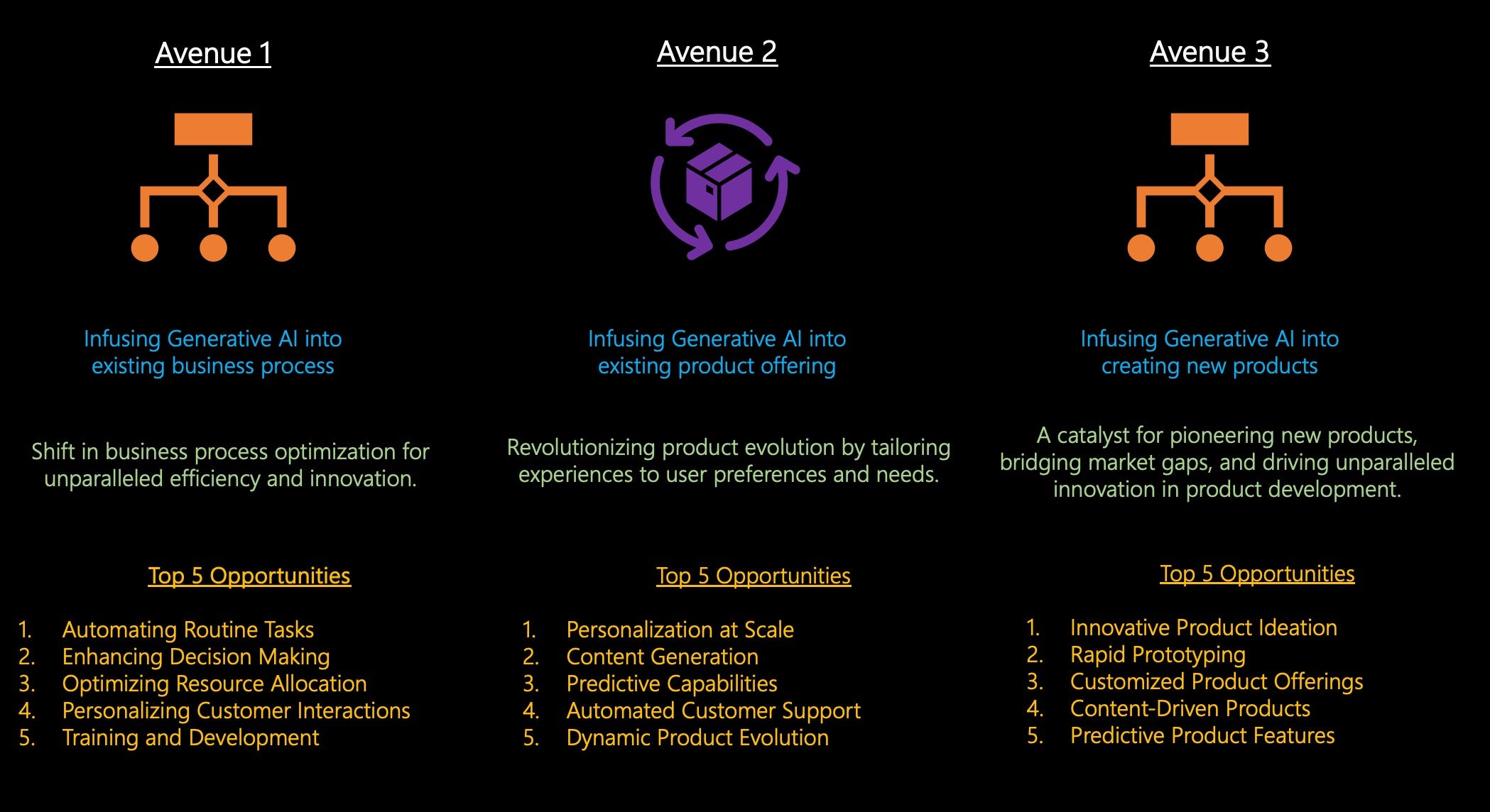 Avenue 1

Infusing Generative AI into existing business process

Shift in business process optimization for unparalleled efficiency and innovation.

Top 5 Opportunities

1. Automating Routine Tasks
2. Enhancing Decision Making
3. Optimizing Resource Allocation
4. Personalizing Customer Interactions
5. Training and Development

Avenue 2

Infusing Generative AI into existing product offering

Revolutionizing product evolution by tailoring experiences to user preferences and needs.

Top 5 Opportunities

1. Personalization at Scale
2. Content Generation
3. Predictive Capabilities
4. Automated Customer Support
5. Dynamic Product Evolution

Avenue 3

Infusing Generative AI into creating new products

A catalyst for pioneering new products, bridging market gaps, and driving unparalleled innovation in product development.

Top 5 Opportunities

1. Innovative Product Ideation
2. Rapid Prototyping
3. Customized Product Offerings
4. Content-Driven Products
5. Predictive Product Features